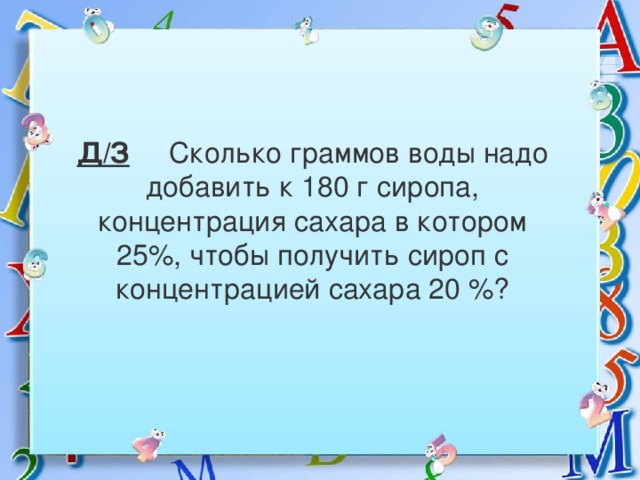 Д/З Сколько граммов воды надо добавить к 180 г сиропа, концентрация сахара в котором 25%, чтобы получить сироп с концентрацией сахара 20 %?